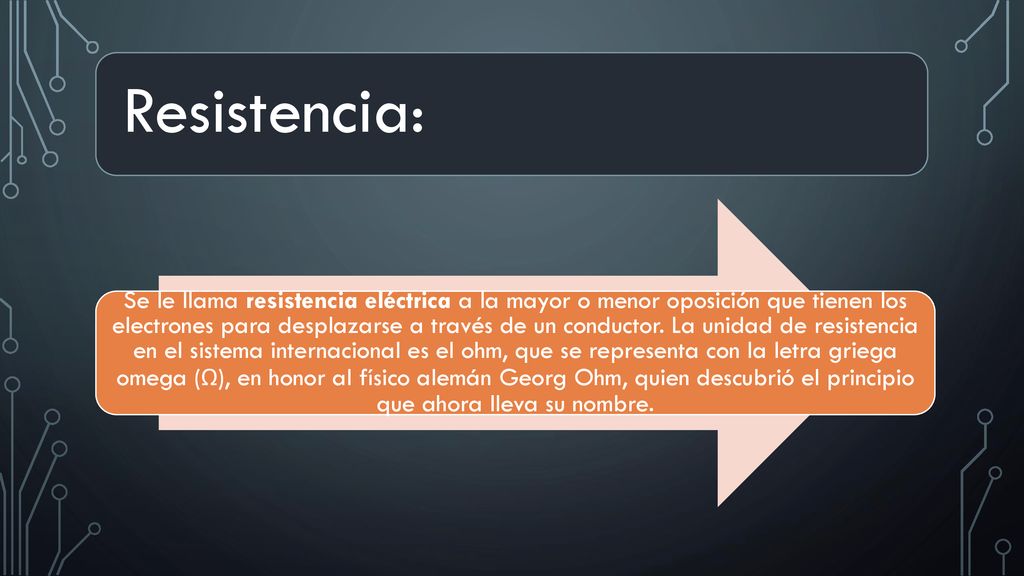 Resistencia:

Se le llama resistencia eléctrica a la mayor o menor oposición que tienen los electrones para desplazarse a través de un conductor. La unidad de resistencia en el sistema internacional es el ohm, que se representa con la letra griega omega (Ω), en honor al físico alemán Georg Ohm, quien descubrió el principio que ahora lleva su nombre.